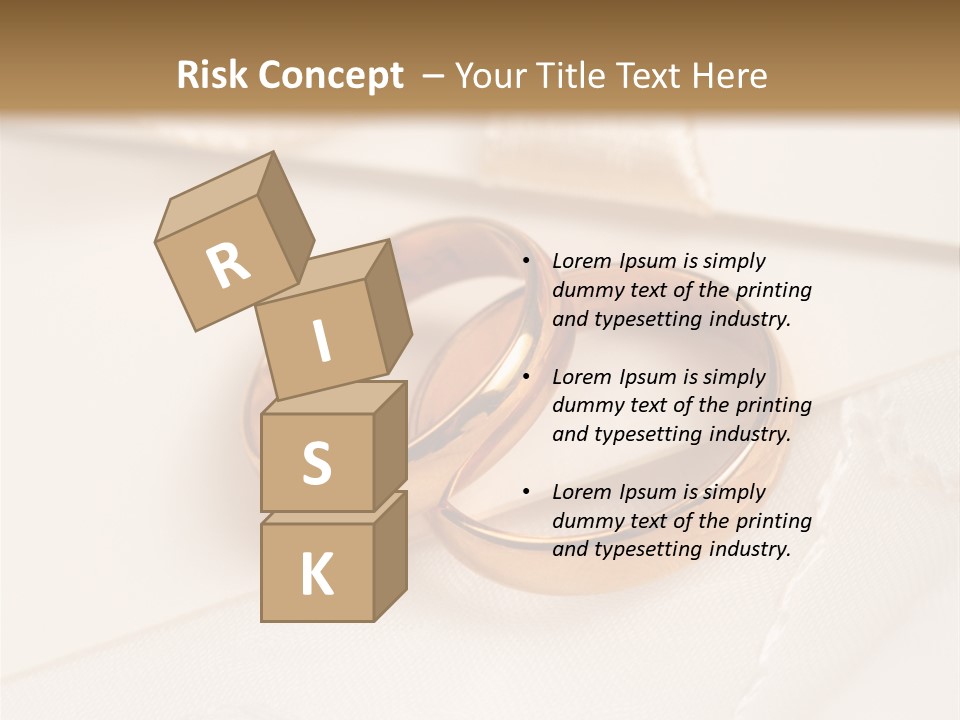 Risk Concept – Your Title Text Here

R
I
S
K

• Lorem Ipsum is simply dummy text of the printing and typesetting industry.

• Lorem Ipsum is simply dummy text of the printing and typesetting industry.

• Lorem Ipsum is simply dummy text of the printing and typesetting industry.